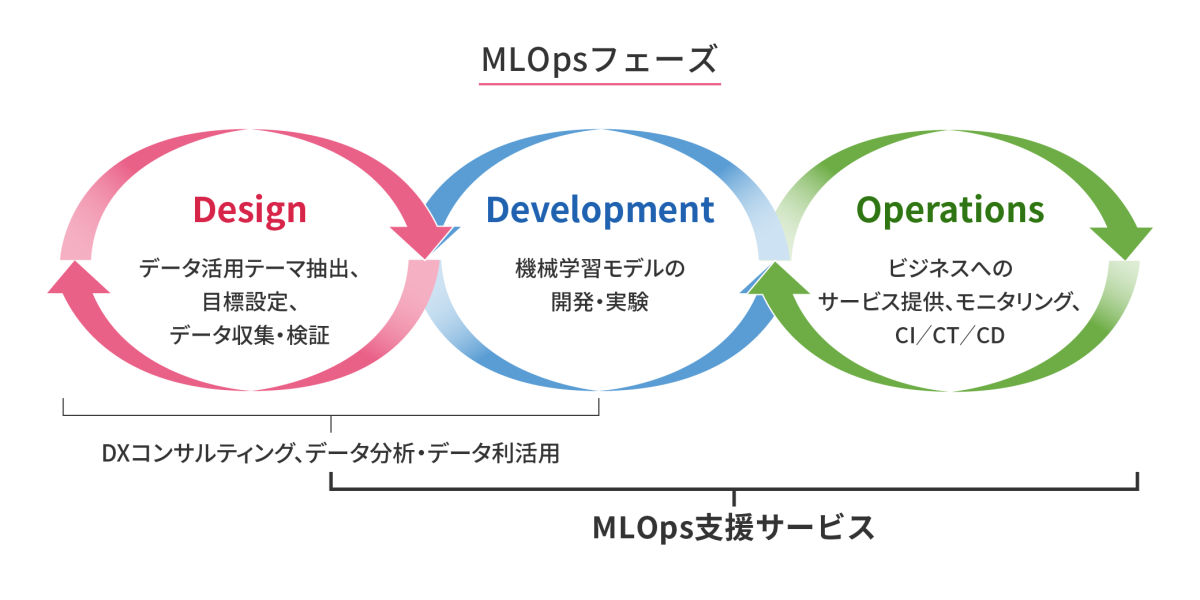 MLOpsフェーズ

Design

データ活用テーマ抽出、目標設定、データ収集・検証

Development

機械学習モデルの開発・実験

Operations

ビジネスへのサービス提供、モニタリング、CI／CT／CD

DXコンサルティング、データ分析・データ利活用

MLOps支援サービス